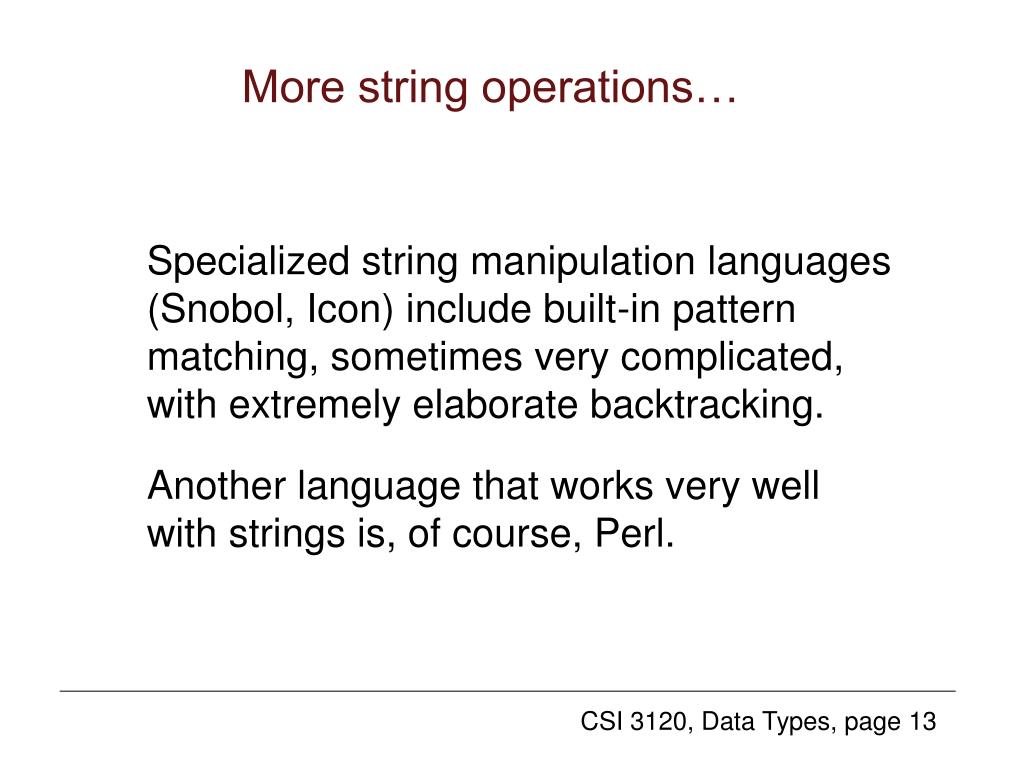 More string operations…

Specialized string manipulation languages (Snobol, Icon) include built-in pattern matching, sometimes very complicated, with extremely elaborate backtracking.

Another language that works very well with strings is, of course, Perl.

CSI 3120, Data Types, page 13